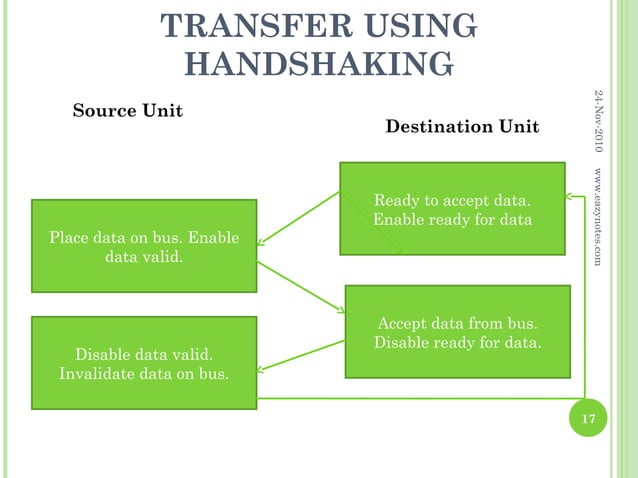 TRANSFER USING HANDSHAKING

Source Unit

Destination Unit

Ready to accept data. Enable ready for data

Place data on bus. Enable data valid.

Accept data from bus. Disable ready for data.

Disable data valid. Invalidate data on bus.

24-Nov-2010

www.eazynotes.com

17